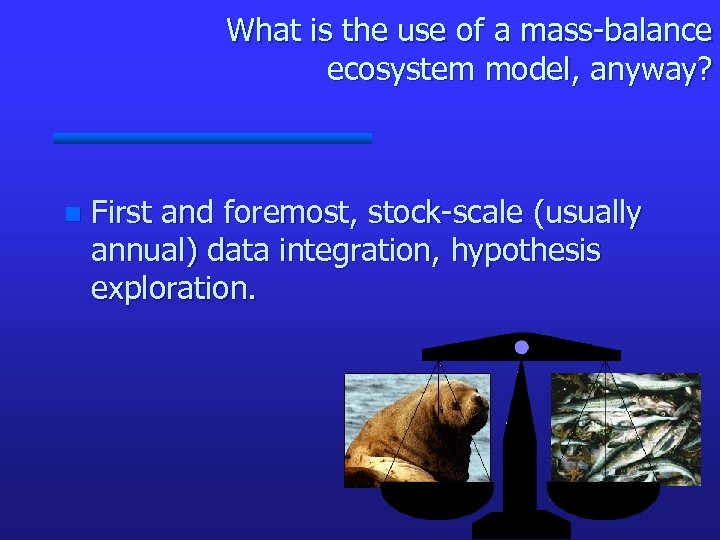 What is the use of a mass-balance ecosystem model, anyway?

First and foremost, stock-scale (usually annual) data integration, hypothesis exploration.